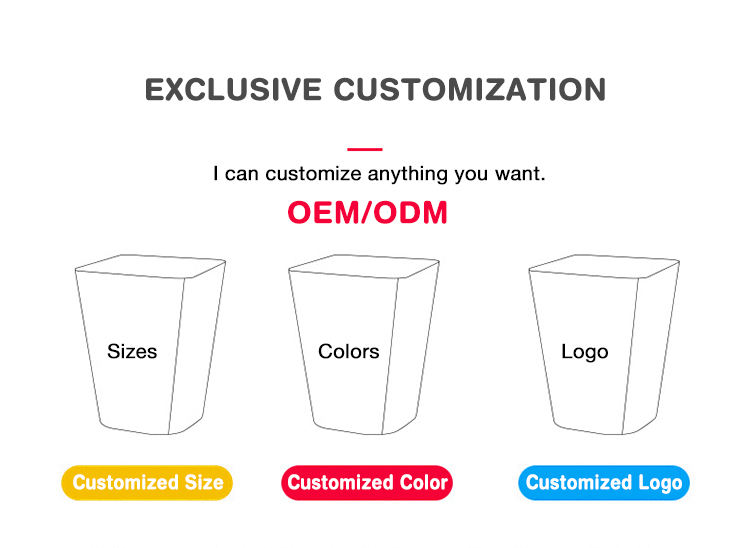 EXCLUSIVE CUSTOMIZATION

I can customize anything you want.

OEM/ODM

Sizes

Colors

Logo

Customized Size

Customized Color

Customized Logo